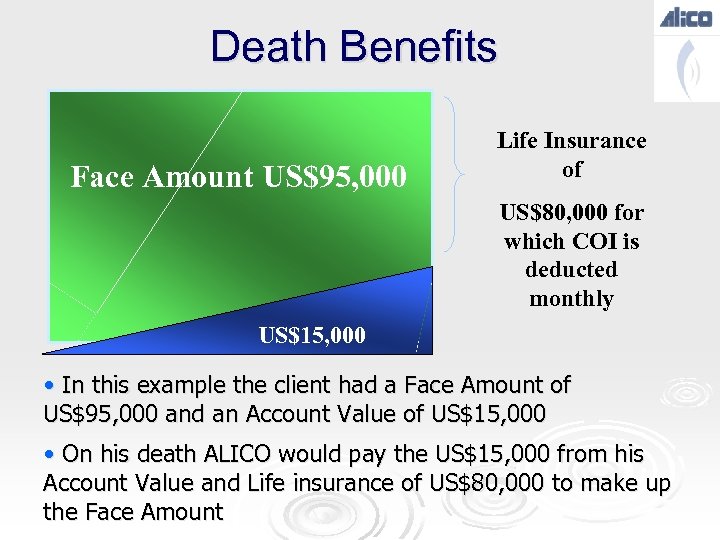 ALICO

Death Benefits

Face Amount US$95,000

US$15,000

Life Insurance of

US$80,000 for which COI is deducted monthly

• In this example the client had a Face Amount of US$95,000 and an Account Value of US$15,000

• On his death ALICO would pay the US$15,000 from his Account Value and Life insurance of US$80,000 to make up the Face Amount